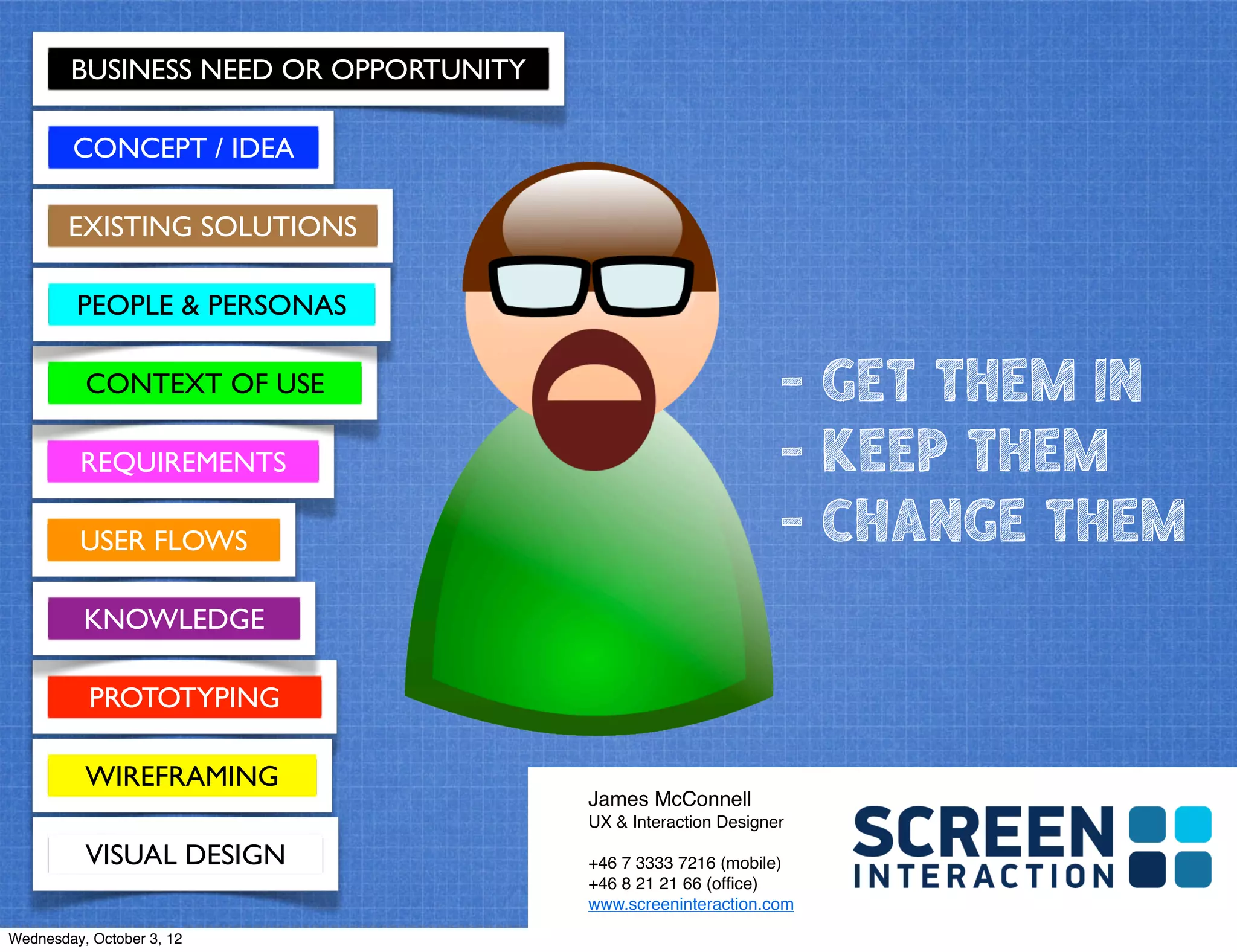 BUSINESS NEED OR OPPORTUNITY

CONCEPT / IDEA

EXISTING SOLUTIONS

PEOPLE & PERSONAS

CONTEXT OF USE

REQUIREMENTS

USER FLOWS

KNOWLEDGE

PROTOTYPING

WIREFRAMING

VISUAL DESIGN

- GET THEM IN
- KEEP THEM
- CHANGE THEM

James McConnell
UX & Interaction Designer

+46 7 3333 7216 (mobile)
+46 8 21 21 66 (office)
www.screeninteraction.com

SCREEN INTERACTION

Wednesday, October 3, 12